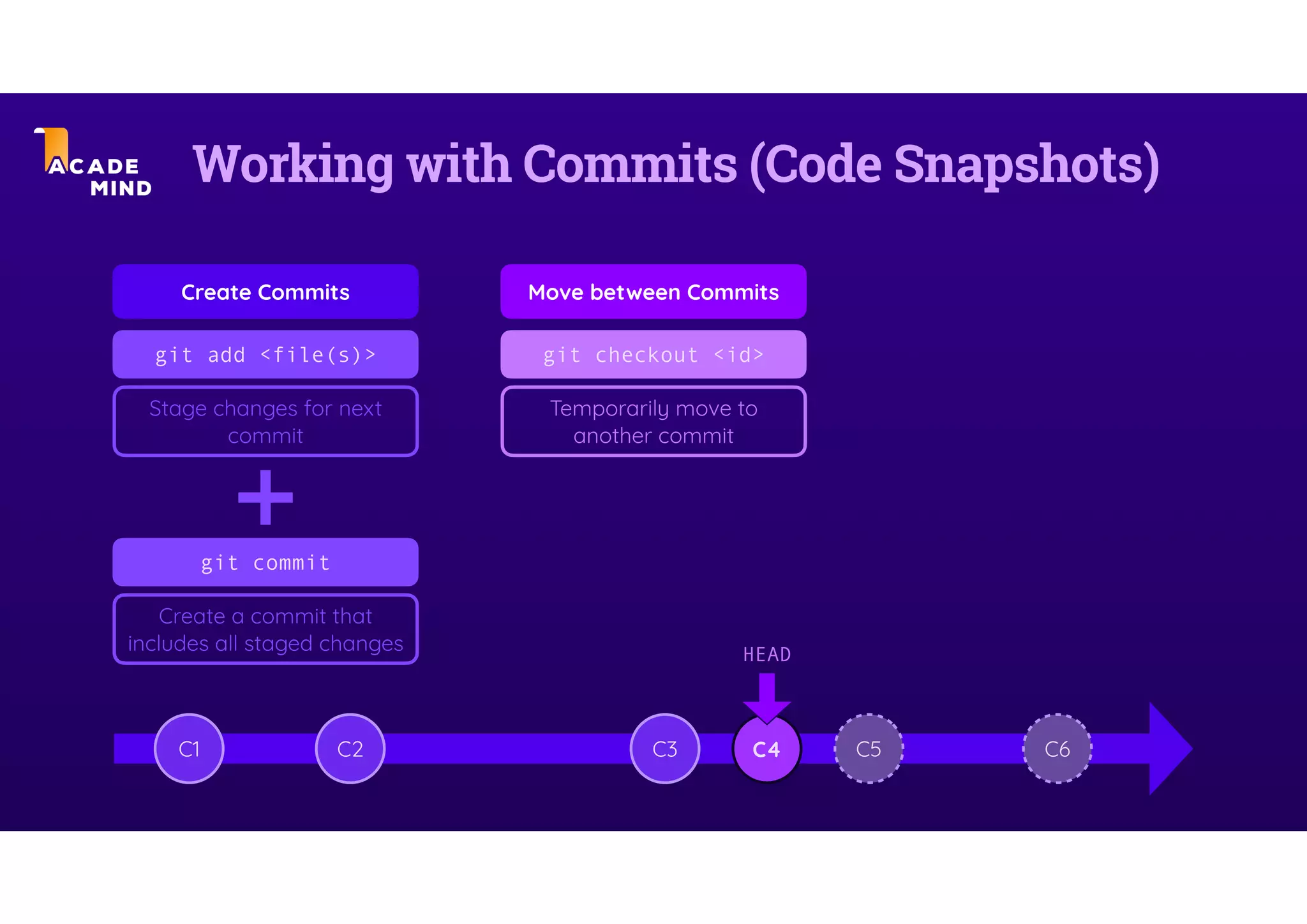 ACADE MIND

Working with Commits (Code Snapshots)

Create Commits

git add <file(s)>

Stage changes for next commit

+

git commit

Create a commit that includes all staged changes

Move between Commits

git checkout <id>

Temporarily move to another commit

HEAD

C1 C2 C3 C4 C5 C6